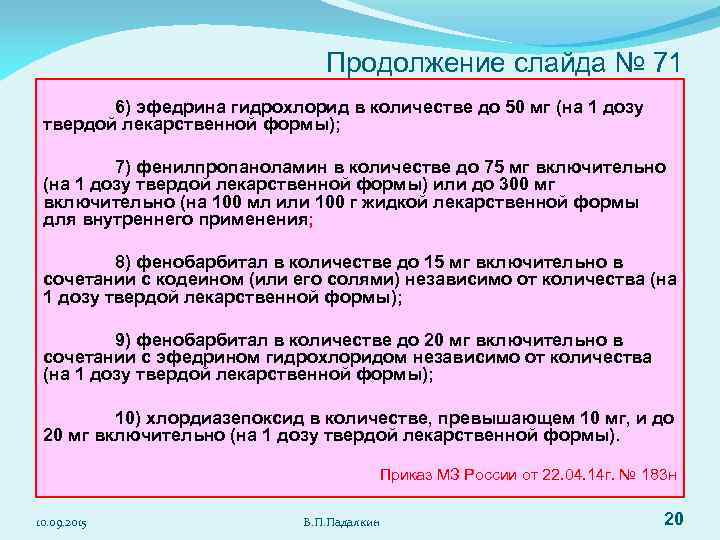 Продолжение слайда № 71

6) эфедрина гидрохлорид в количестве до 50 мг (на 1 дозу твердой лекарственной формы);

7) фенилпропаноламин в количестве до 75 мг включительно (на 1 дозу твердой лекарственной формы) или до 300 мг включительно (на 100 мл или 100 г жидкой лекарственной формы для внутреннего применения;

8) фенобарбитал в количестве до 15 мг включительно в сочетании с кодеином (или его солями) независимо от количества (на 1 дозу твердой лекарственной формы);

9) фенобарбитал в количестве до 20 мг включительно в сочетании с эфедрином гидрохлоридом независимо от количества (на 1 дозу твердой лекарственной формы);

10) хлордиазепоксид в количестве, превышающем 10 мг, и до 20 мг включительно (на 1 дозу твердой лекарственной формы).

Приказ МЗ России от 22.04.14г. № 183н

10.09.2015

В.П.Падалкин

20